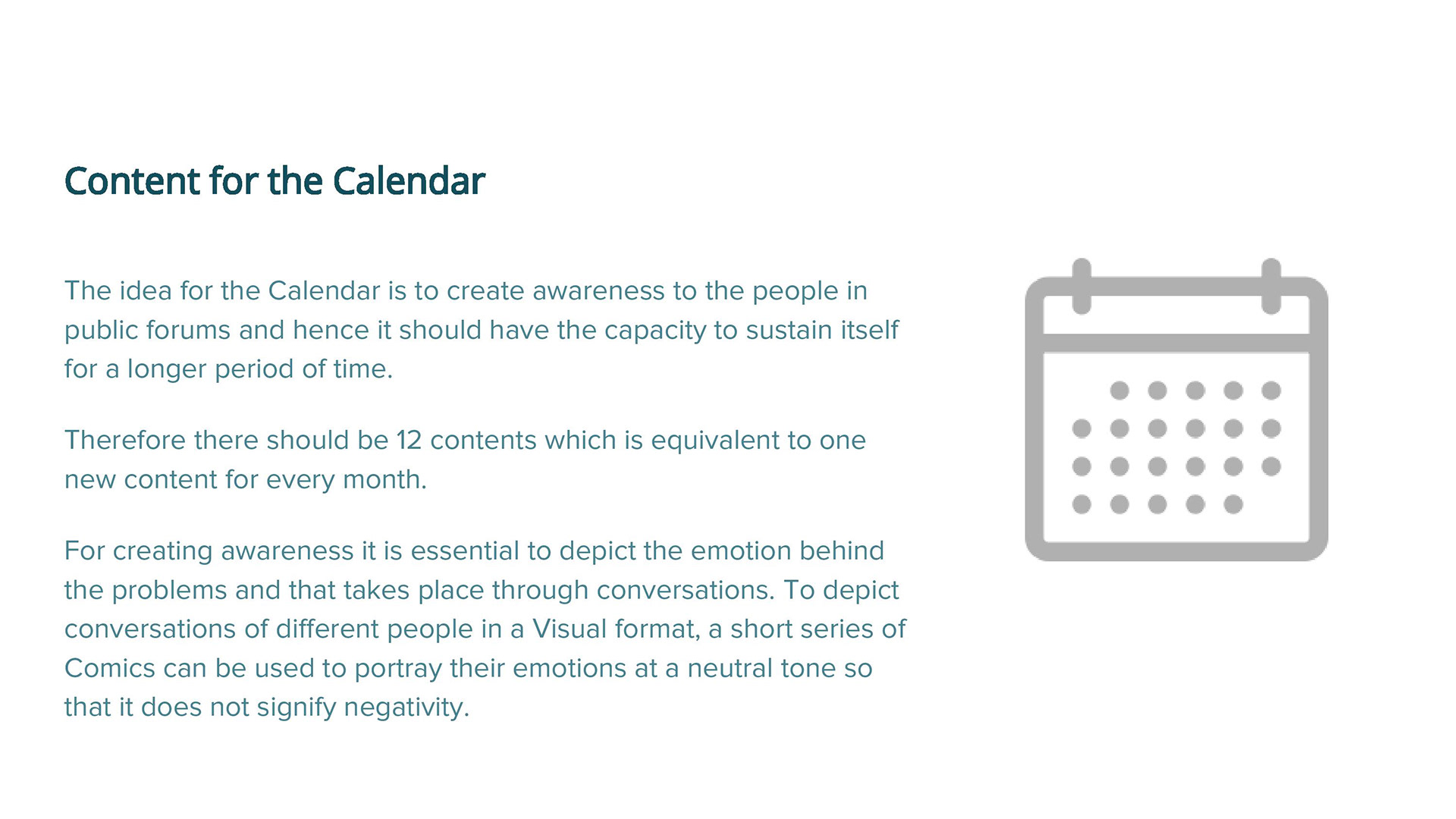 Content for the Calendar

The idea for the Calendar is to create awareness to the people in public forums and hence it should have the capacity to sustain itself for a longer period of time.

Therefore there should be 12 contents which is equivalent to one new content for every month.

For creating awareness it is essential to depict the emotion behind the problems and that takes place through conversations. To depict conversations of different people in a Visual format, a short series of Comics can be used to portray their emotions at a neutral tone so that it does not signify negativity.